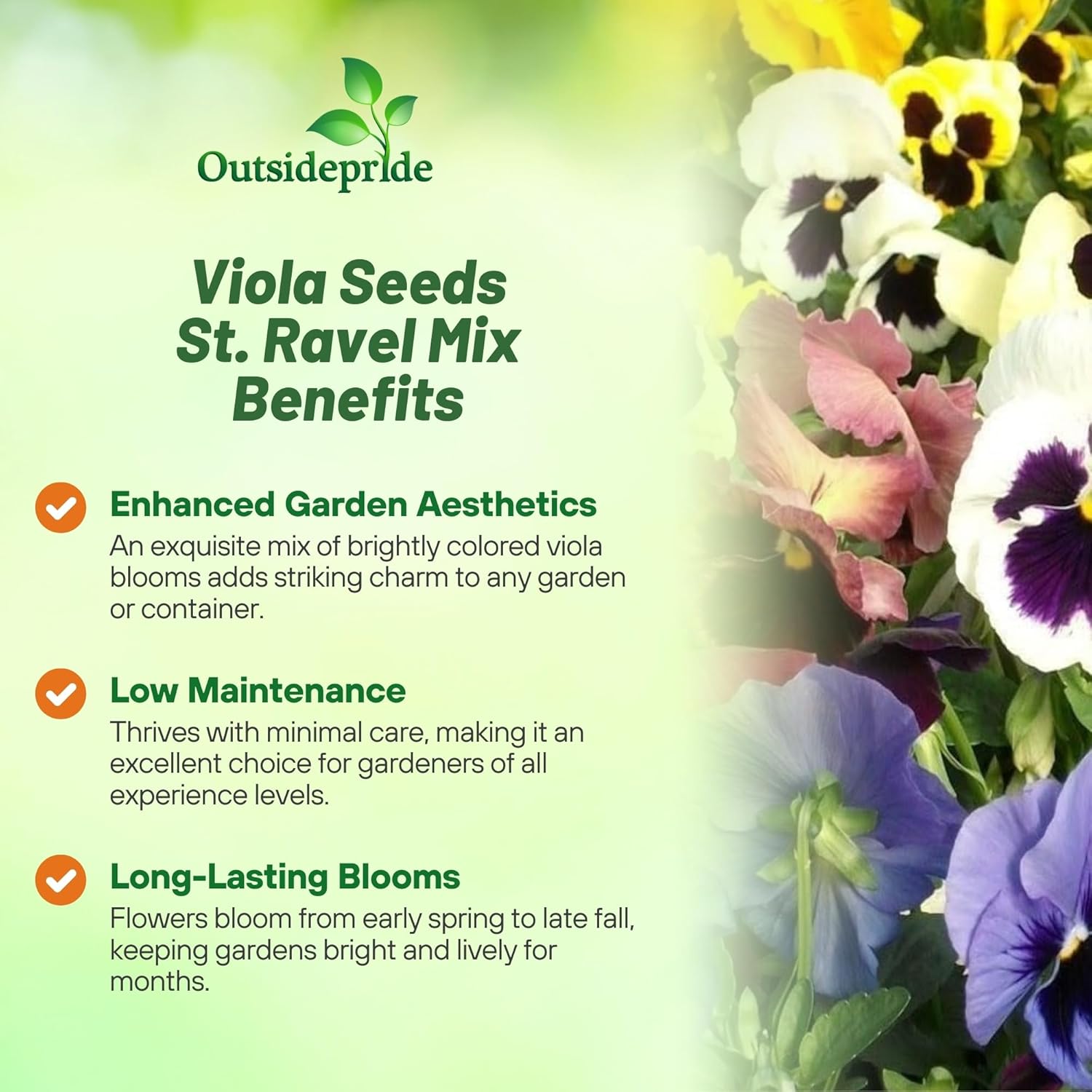 Outsidepride

Viola Seeds St. Ravel Mix Benefits

Enhanced Garden Aesthetics
An exquisite mix of brightly colored viola blooms adds striking charm to any garden or container.

Low Maintenance
Thrives with minimal care, making it an excellent choice for gardeners of all experience levels.

Long-Lasting Blooms
Flowers bloom from early spring to late fall, keeping gardens bright and lively for months.